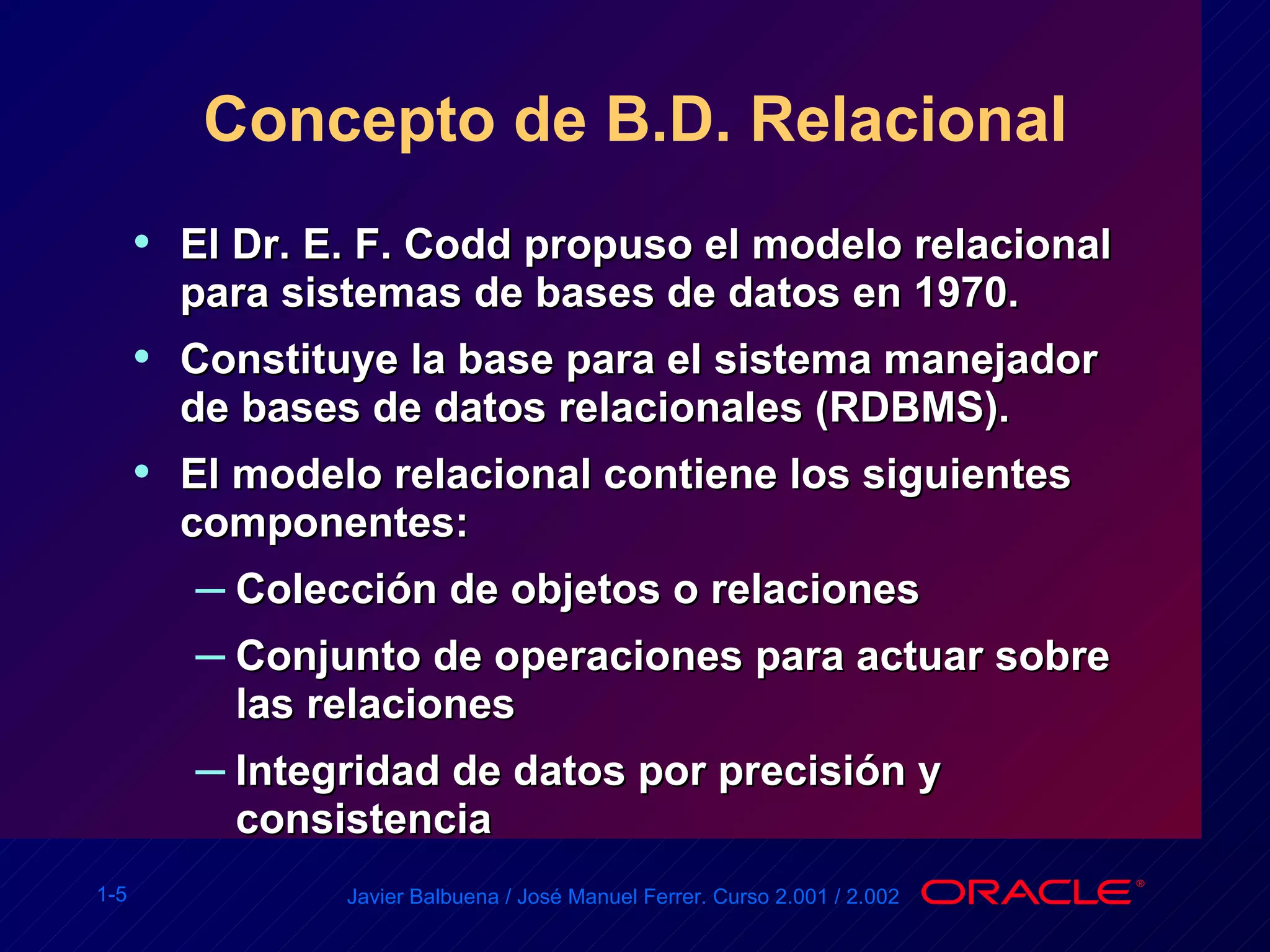 Concepto de B.D. Relacional

• El Dr. E. F. Codd propuso el modelo relacional para sistemas de bases de datos en 1970.

• Constituye la base para el sistema manejador de bases de datos relacionales (RDBMS).

• El modelo relacional contiene los siguientes componentes:

– Colección de objetos o relaciones

– Conjunto de operaciones para actuar sobre las relaciones

– Integridad de datos por precisión y consistencia

1-5

Javier Balbuena / José Manuel Ferrer. Curso 2.001 / 2.002

ORACLE®